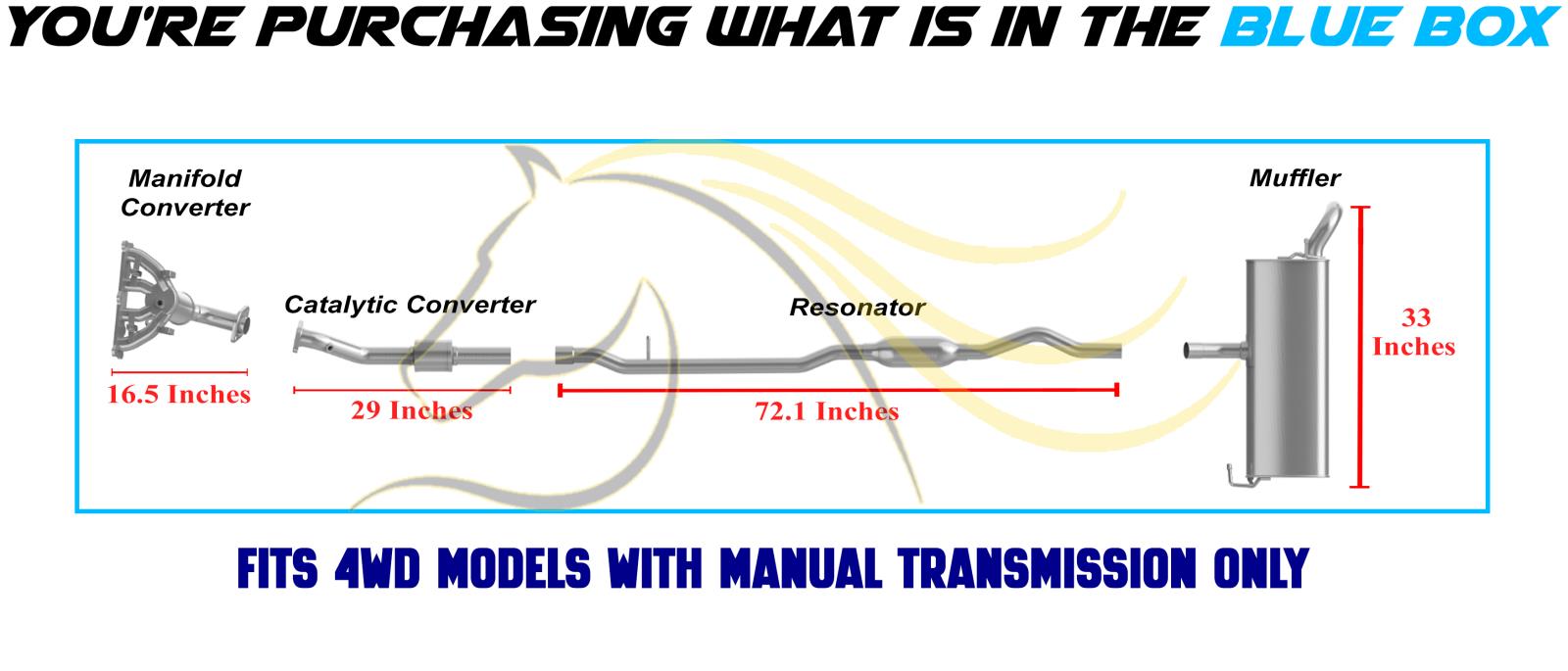 YOU'RE PURCHASING WHAT IS IN THE BLUE BOX

Manifold Converter

16.5 Inches

Catalytic Converter

29 Inches

Resonator

72.1 Inches

Muffler

33 Inches

FITS 4WD MODELS WITH MANUAL TRANSMISSION ONLY